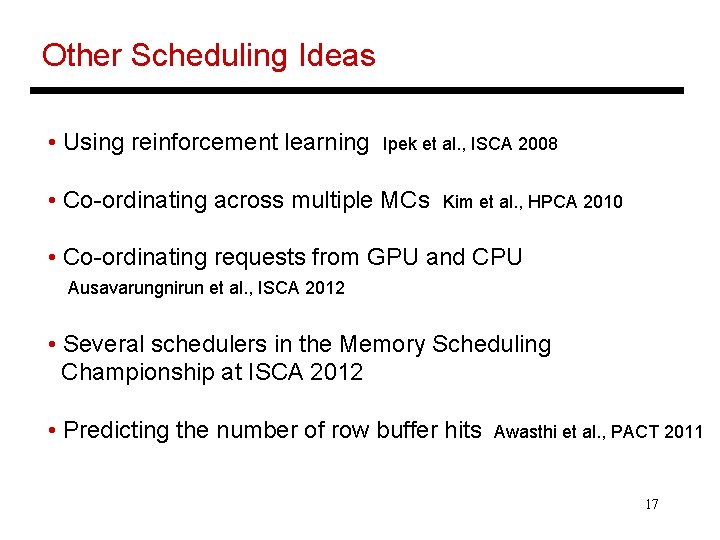 Other Scheduling Ideas

• Using reinforcement learning Ipek et al., ISCA 2008

• Co-ordinating across multiple MCs Kim et al., HPCA 2010

• Co-ordinating requests from GPU and CPU Ausavarungnirun et al., ISCA 2012

• Several schedulers in the Memory Scheduling Championship at ISCA 2012

• Predicting the number of row buffer hits Awasthi et al., PACT 2011

17